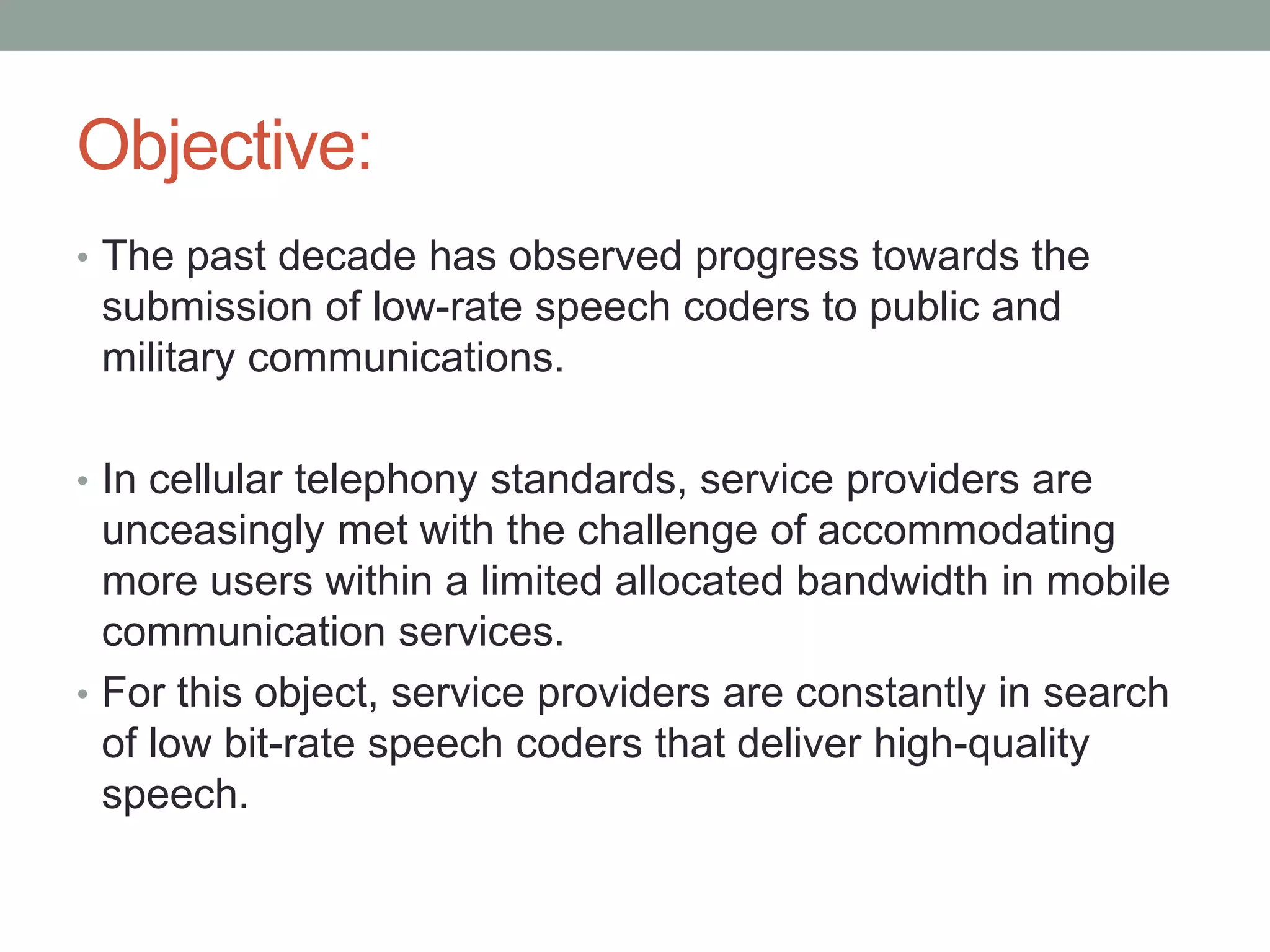 Objective:

• The past decade has observed progress towards the submission of low-rate speech coders to public and military communications.

• In cellular telephony standards, service providers are unceasingly met with the challenge of accommodating more users within a limited allocated bandwidth in mobile communication services.

• For this object, service providers are constantly in search of low bit-rate speech coders that deliver high-quality speech.